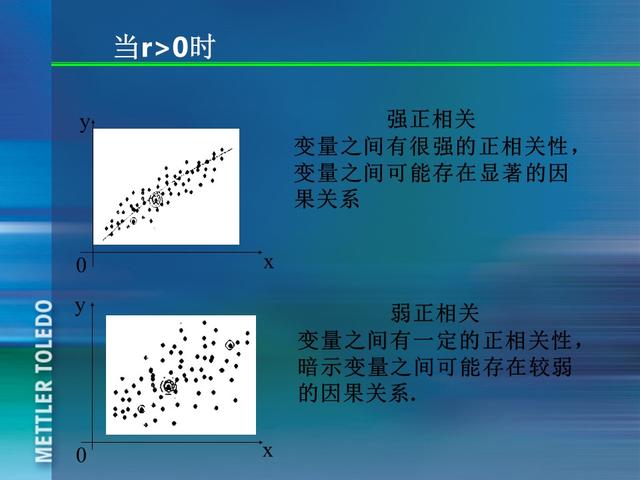 METTLER TOLEDO

当r>0时

y

0

x

强正相关
变量之间有很强的正相关性，变量之间可能存在显著的因果关系

y

0

x

弱正相关
变量之间有一定的正相关性，暗示变量之间可能存在较弱的因果关系.